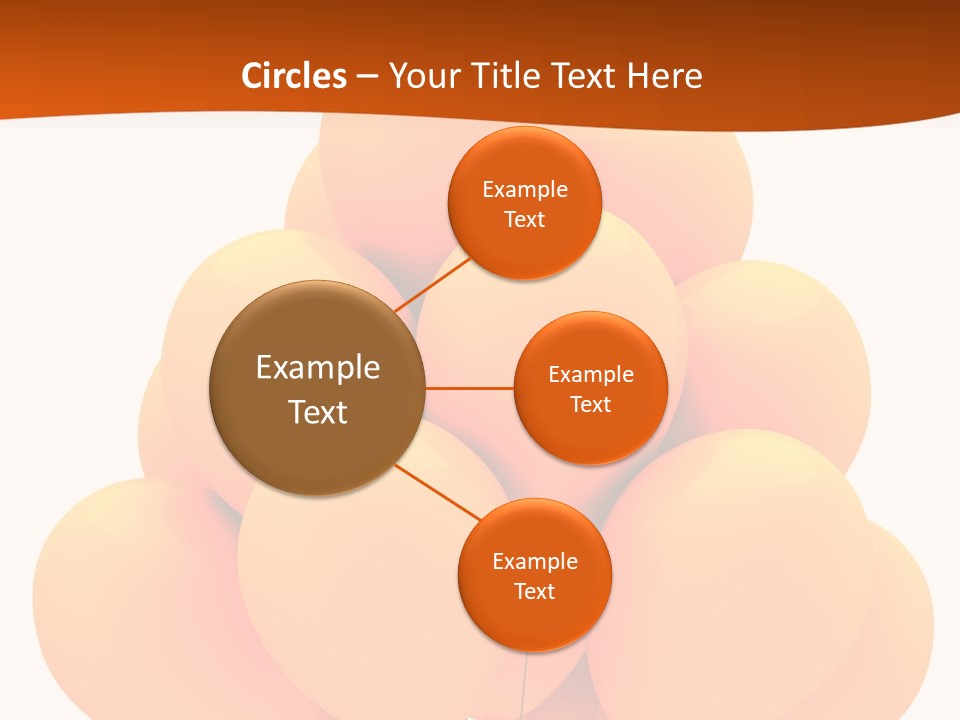 Circles – Your Title Text Here

Example Text

Example Text

Example Text

Example Text